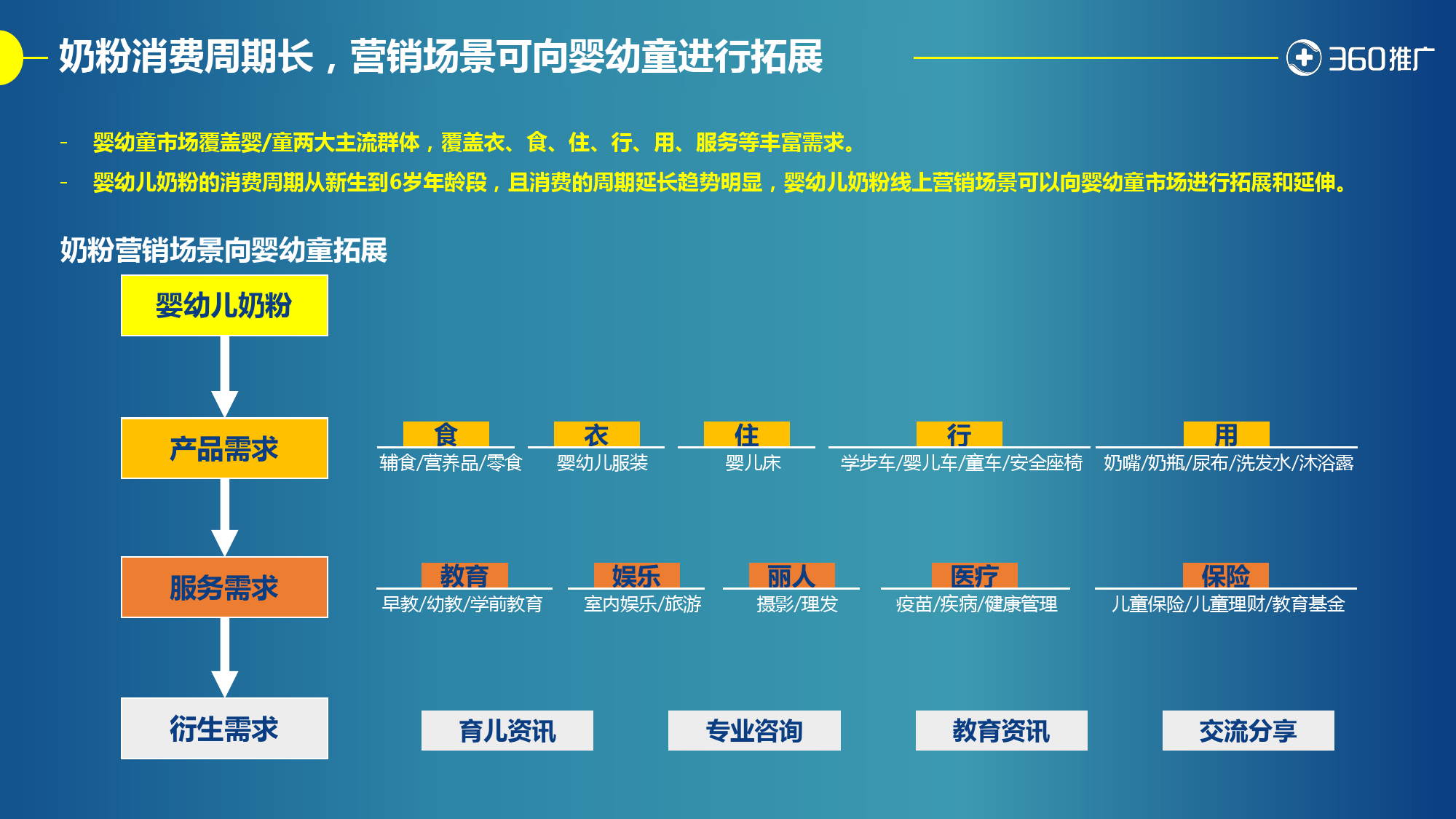 奶粉消费周期长，营销场景可向婴幼童进行拓展

360推广

- 婴幼童市场覆盖婴/童两大主流群体，覆盖衣、食、住、行、用、服务等丰富需求。
- 婴幼儿奶粉的消费周期从新生到6岁年龄段，且消费的周期延长趋势明显，婴幼儿奶粉线上营销场景可以向婴幼童市场进行拓展和延伸。

奶粉营销场景向婴幼童拓展

婴幼儿奶粉

产品需求

食
辅食/营养品/零食

衣
婴幼儿服装

住
婴儿床

行
学步车/婴儿车/童车/安全座椅

用
奶嘴/奶瓶/尿布/洗发水/沐浴露

服务需求

教育
早教/幼教/学前教育

娱乐
室内娱乐/旅游

丽人
摄影/理发

医疗
疫苗/疾病/健康管理

保险
儿童保险/儿童理财/教育基金

衍生需求

育儿资讯

专业咨询

教育资讯

交流分享